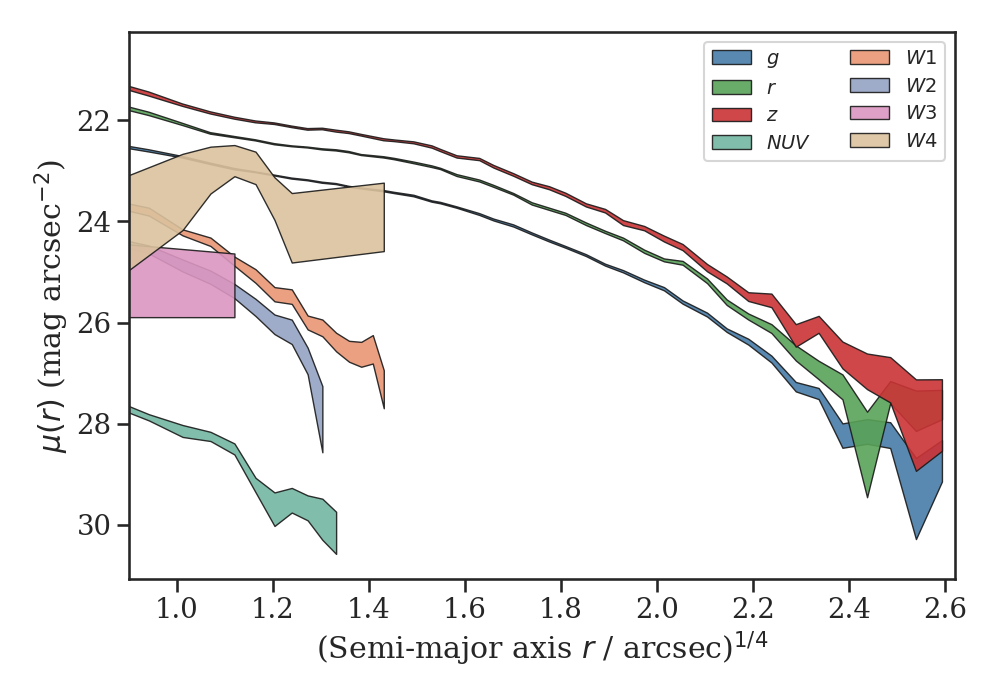 $g$
$r$
$z$
$NUV$
$W1$
$W2$
$W3$
$W4$

$\mu(r)$ (mag arcsec$^{-2}$)

22
24
26
28
30

1.0
1.2
1.4
1.6
1.8
2.0
2.2
2.4
2.6

(Semi-major axis $r$ / arcsec)$^{1/4}$